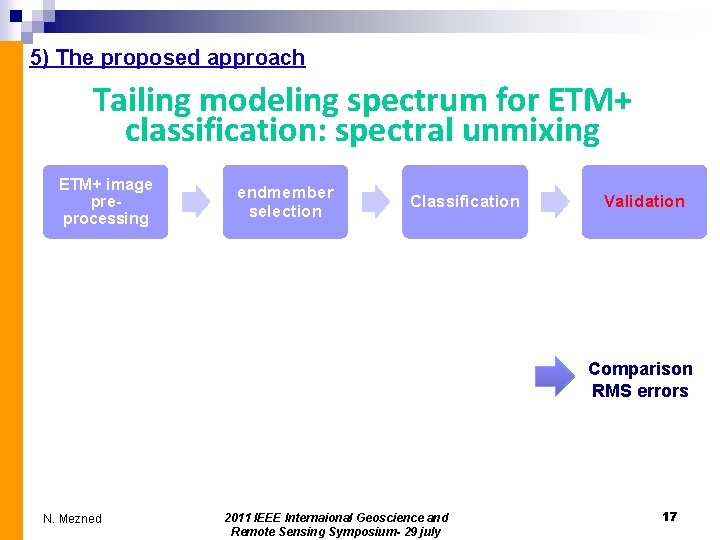 5) The proposed approach

Tailing modeling spectrum for ETM+ classification: spectral unmixing

ETM+ image pre-processing

endmember selection

Classification

Validation

Comparison RMS errors

N. Mezned

2011 IEEE Internaional Geoscience and Remote Sensing Symposium- 29 july

17